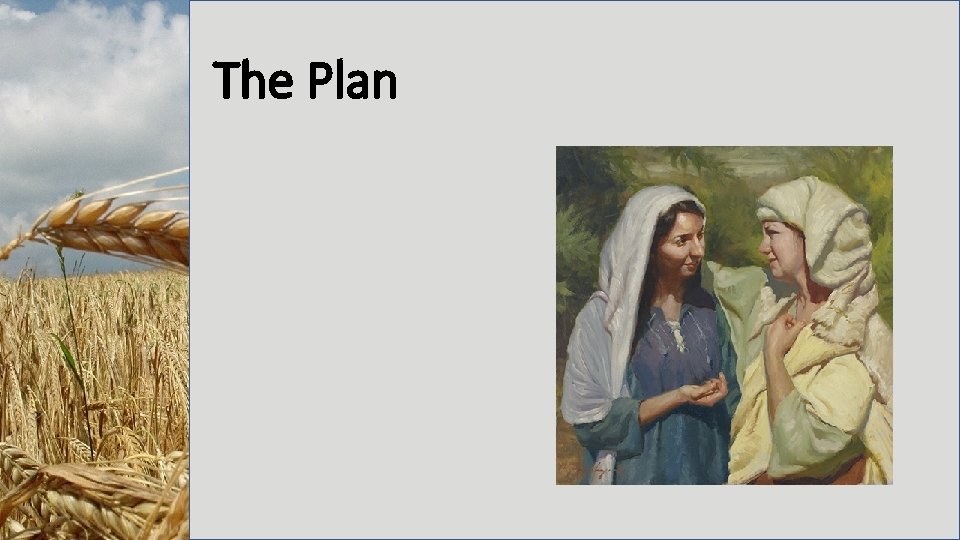 The Plan